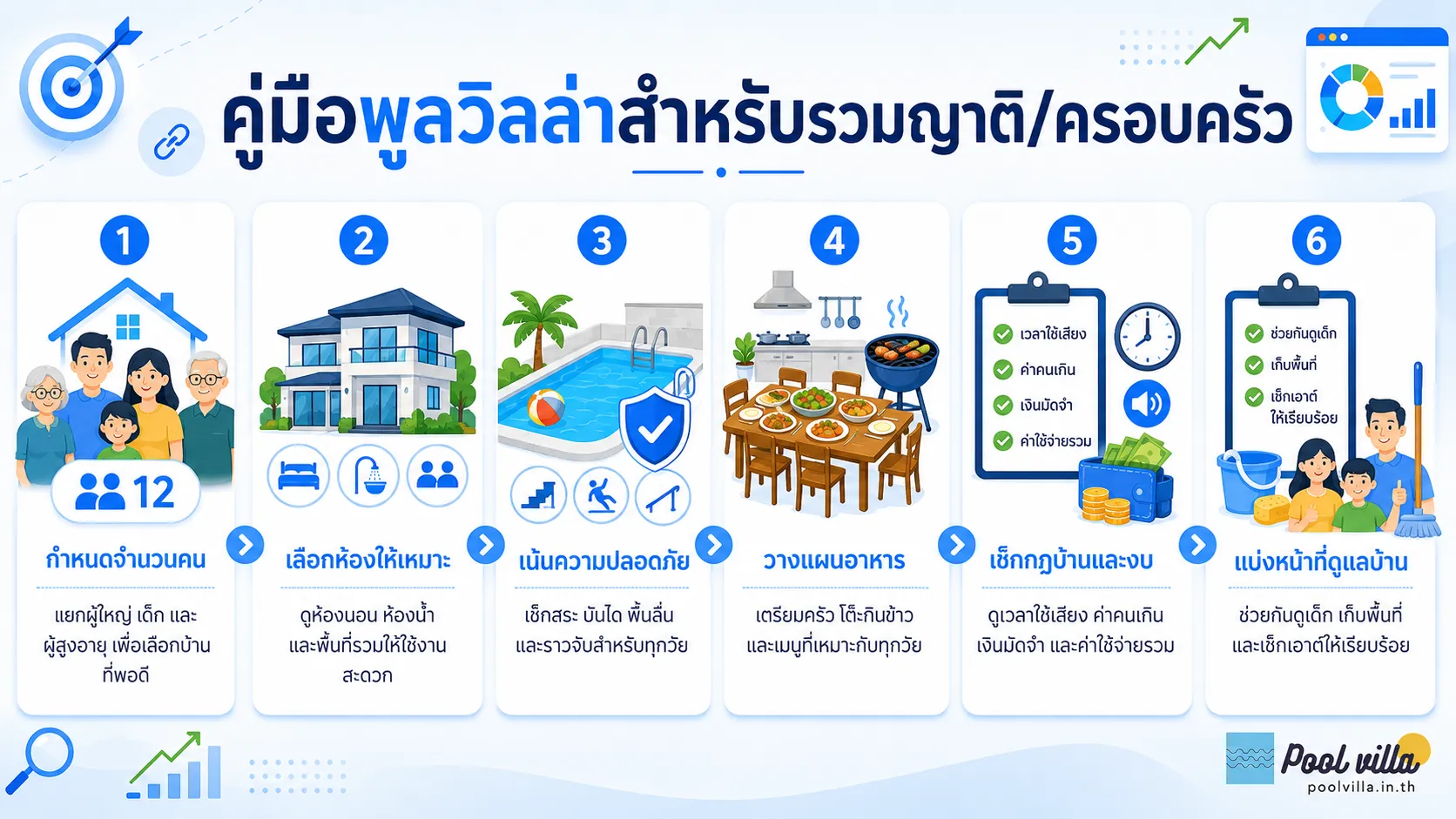 คู่มือพูลวิลล่าสำหรับรวมญาติ/ครอบครัว

1
12
กำหนดจำนวนคน
แยกผู้ใหญ่ เด็ก และผู้สูงอายุ เพื่อเลือกบ้านที่พอดี

2
เลือกห้องให้เหมาะ
ดูห้องนอน ห้องน้ำ และพื้นที่รวมให้ใช้งานสะดวก

3
เน้นความปลอดภัย
เช็กสระ บันได พื้นลื่น และราวจับสำหรับทุกวัย

4
วางแผนอาหาร
เตรียมครัว โต๊ะกินข้าว และเมนูที่เหมาะกับทุกวัย

5
เวลาใช้เสียง
ค่าคนเกิน
เงินมัดจำ
ค่าใช้จ่ายรวม
เช็กกฎบ้านและงบ
ดูเวลาใช้เสียง ค่าคนเกิน เงินมัดจำ และค่าใช้จ่ายรวม

6
ช่วยกันดูเด็ก
เก็บพื้นที่
เช็กเอาต์ให้เรียบร้อย
แบ่งหน้าที่ดูแลบ้าน
ช่วยกันดูเด็ก เก็บพื้นที่ และเช็กเอาต์ให้เรียบร้อย

Pool villa
poolvilla.in.th